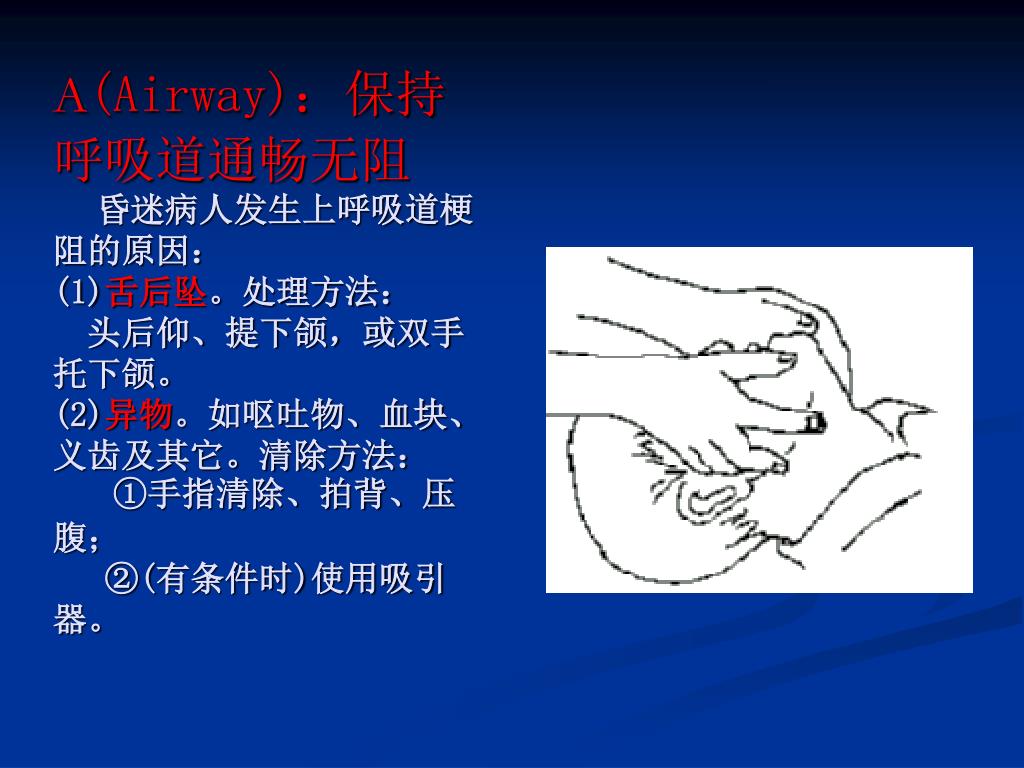 A(Airway)：保持呼吸道通畅无阻

昏迷病人发生上呼吸道梗阻的原因：

(1)舌后坠。处理方法：

头后仰、提下颌，或双手托下颌。

(2)异物。如呕吐物、血块、义齿及其它。清除方法：

①手指清除、拍背、压腹；

②(有条件时)使用吸引器。